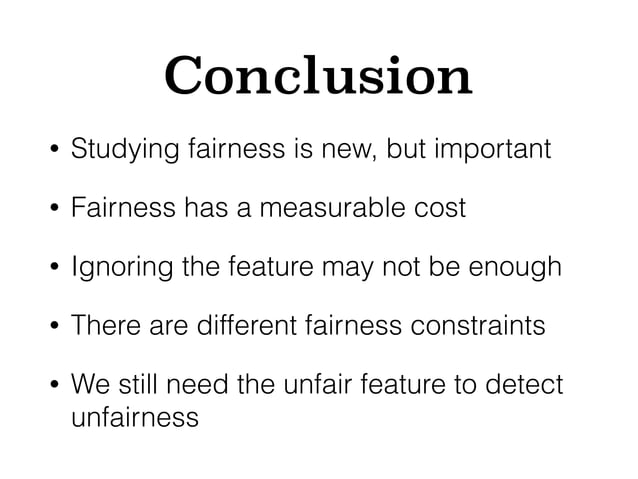 Conclusion

• Studying fairness is new, but important

• Fairness has a measurable cost

• Ignoring the feature may not be enough

• There are different fairness constraints

• We still need the unfair feature to detect unfairness